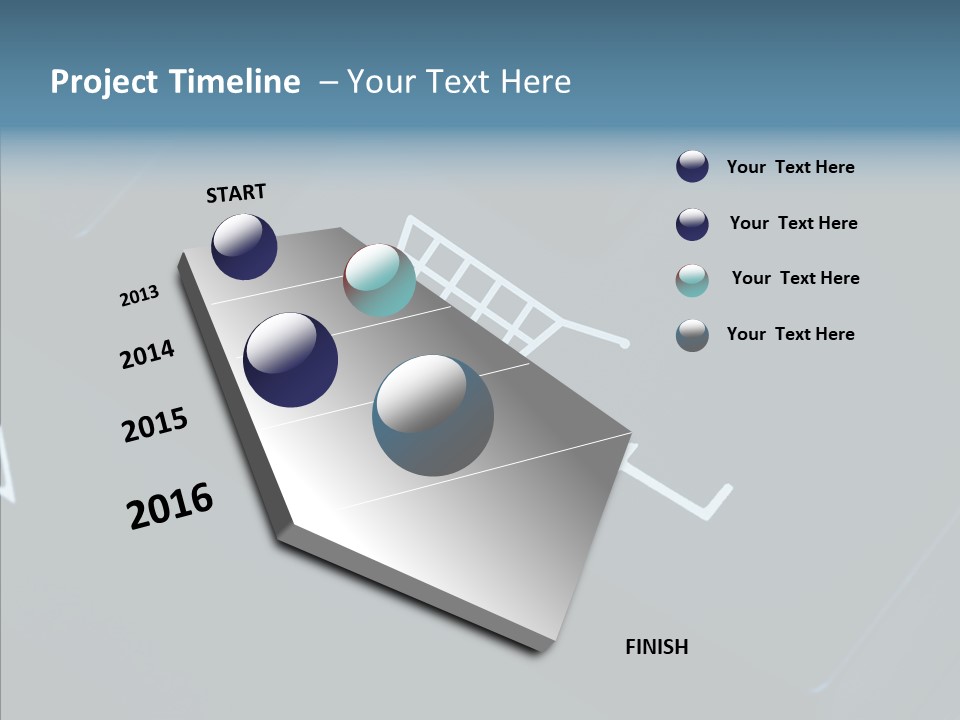 Project Timeline – Your Text Here

START

2013

2014

2015

2016

FINISH

Your Text Here

Your Text Here

Your Text Here

Your Text Here